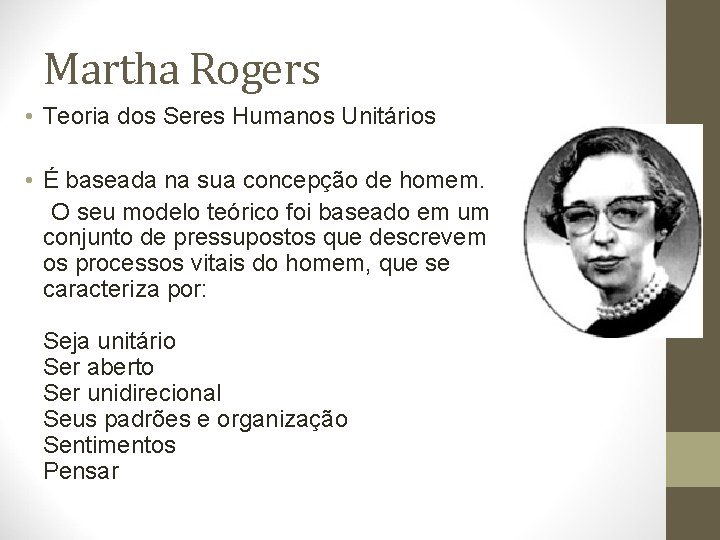 Martha Rogers

• Teoria dos Seres Humanos Unitários

• É baseada na sua concepção de homem.
O seu modelo teórico foi baseado em um conjunto de pressupostos que descrevem os processos vitais do homem, que se caracteriza por:

Seja unitário
Ser aberto
Ser unidirecional
Seus padrões e organização
Sentimentos
Pensar